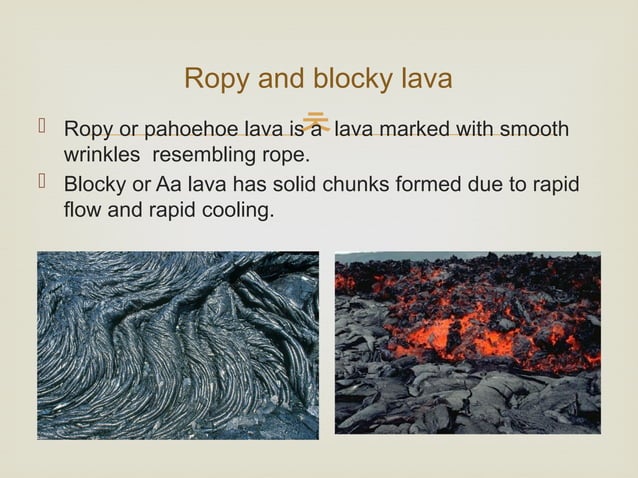 Ropy and blocky lava

Ropy or pahoehoe lava is a lava marked with smooth wrinkles resembling rope.

Blocky or Aa lava has solid chunks formed due to rapid flow and rapid cooling.